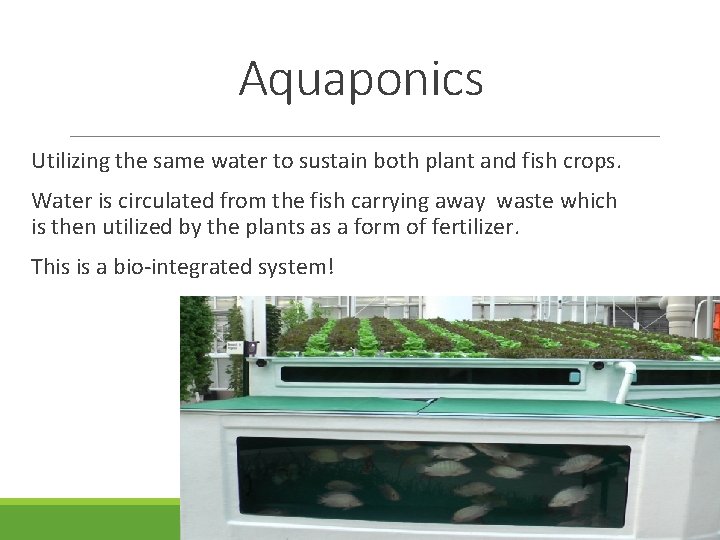 Aquaponics

Utilizing the same water to sustain both plant and fish crops.

Water is circulated from the fish carrying away waste which is then utilized by the plants as a form of fertilizer.

This is a bio-integrated system!